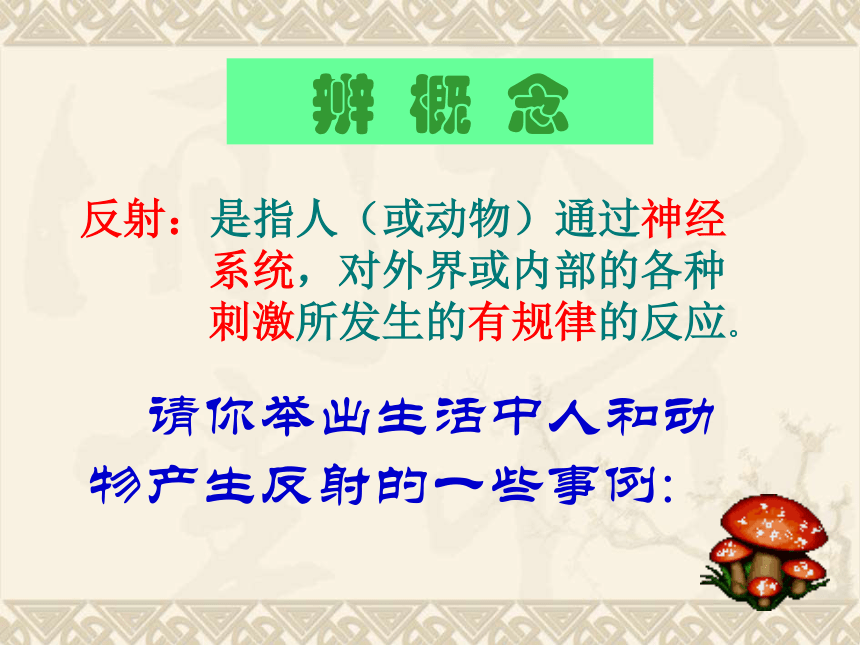 辨 概 念

反射：是指人（或动物）通过神经系统，对外界或内部的各种刺激所发生的有规律的反应。

请你举出生活中人和动物产生反射的一些事例：